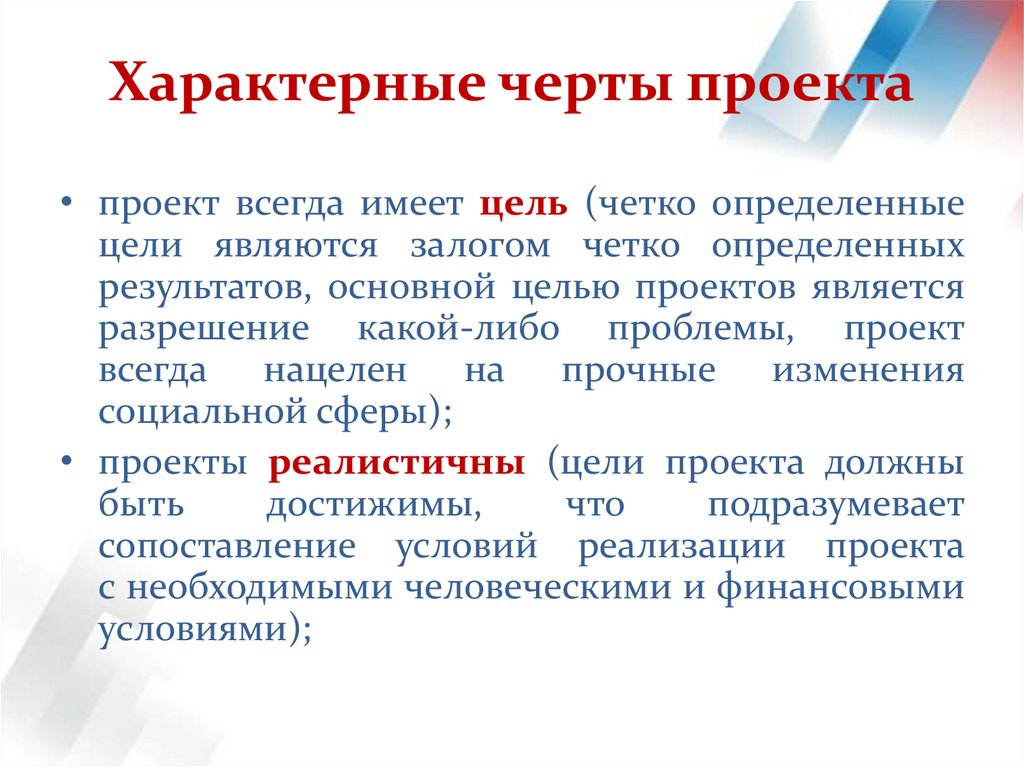 Характерные черты проекта

• проект всегда имеет цель (четко определенные цели являются залогом четко определенных результатов, основной целью проектов является разрешение какой-либо проблемы, проект всегда нацелен на прочные изменения социальной сферы);

• проекты реалистичны (цели проекта должны быть достижимы, что подразумевает сопоставление условий реализации проекта с необходимыми человеческими и финансовыми условиями);